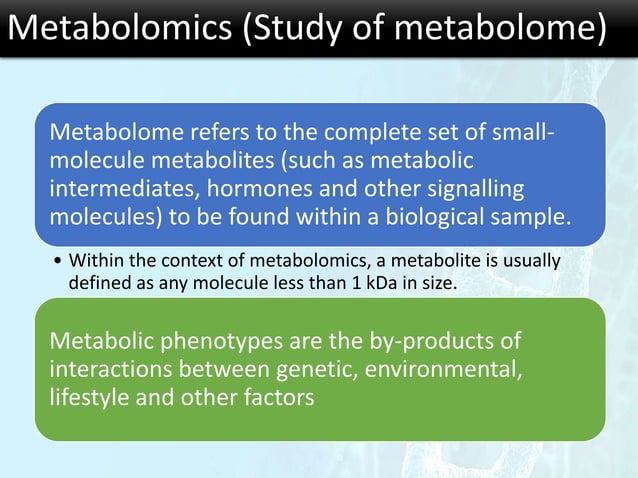 Metabolomics (Study of metabolome)

Metabolome refers to the complete set of small-molecule metabolites (such as metabolic intermediates, hormones and other signalling molecules) to be found within a biological sample.

• Within the context of metabolomics, a metabolite is usually defined as any molecule less than 1 kDa in size.

Metabolic phenotypes are the by-products of interactions between genetic, environmental, lifestyle and other factors